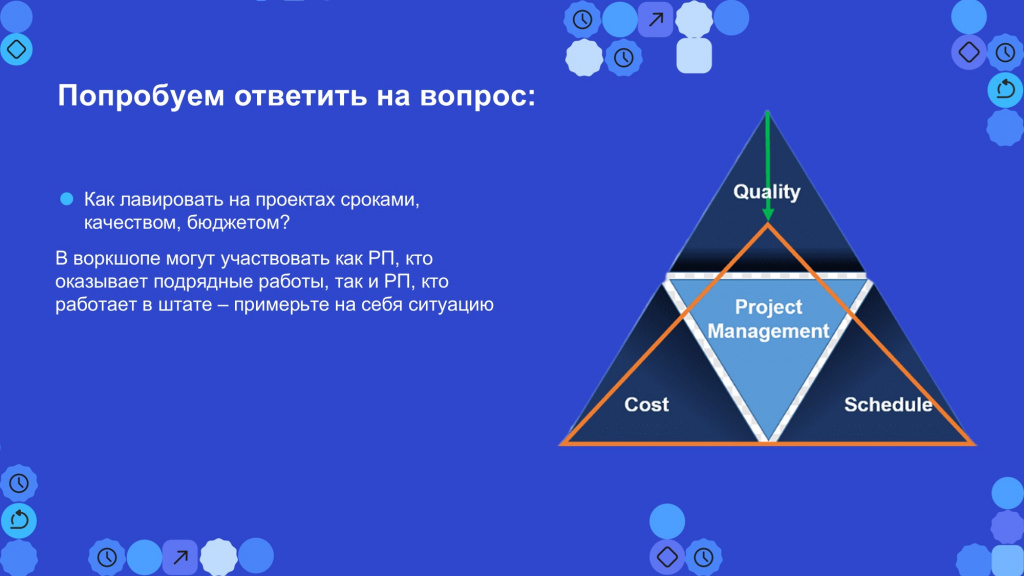 Попробуем ответить на вопрос:

Как лавировать на проектах сроками, качеством, бюджетом?

В воркшопе могут участвовать как РП, кто оказывает подрядные работы, так и РП, кто работает в штате – примерьте на себя ситуацию

Quality

Project Management

Cost

Schedule